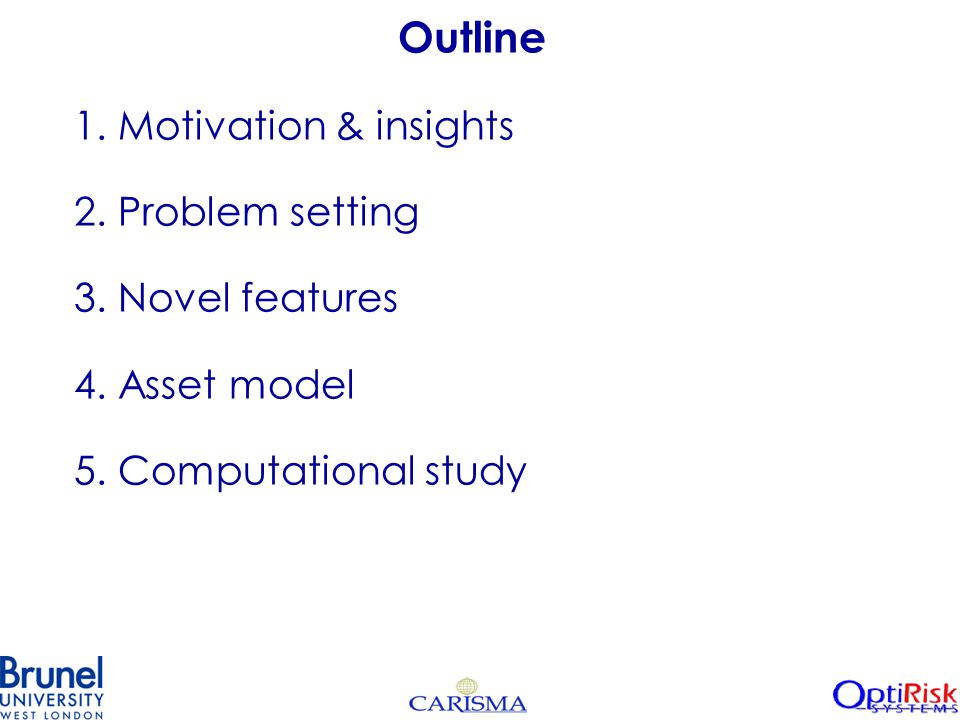 Outline

1. Motivation & insights

2. Problem setting

3. Novel features

4. Asset model

5. Computational study

Brunel
UNIVERSITY
WEST LONDON

CARISMA

OptiRisk
SYSTEMS